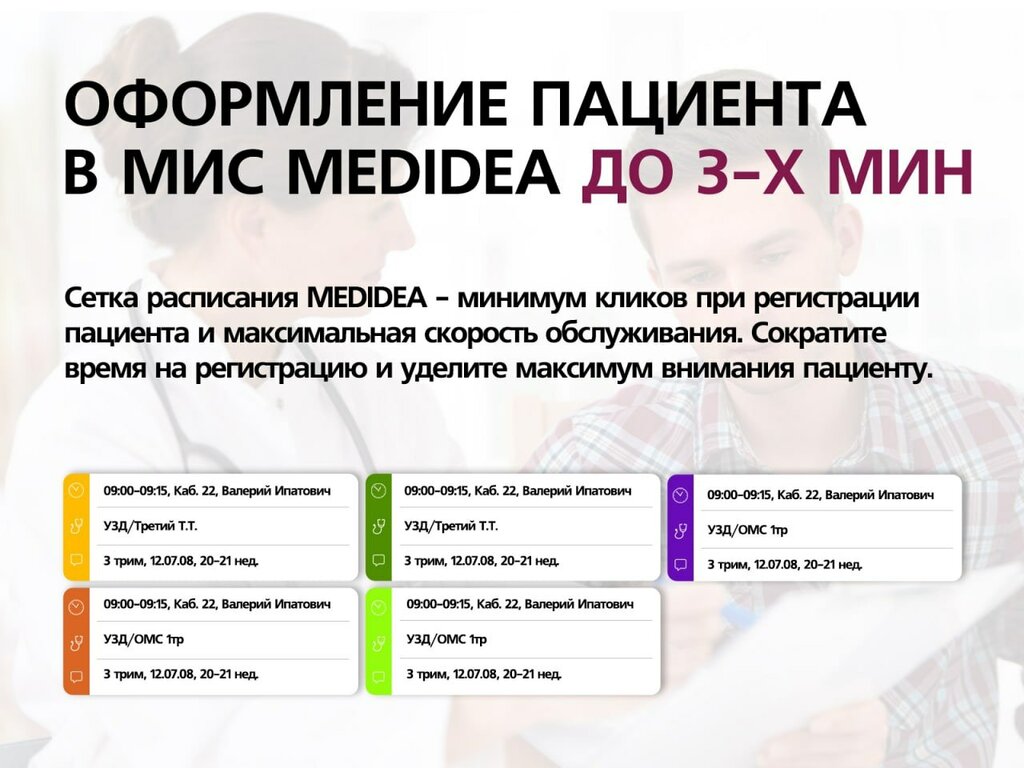 ОФОРМЛЕНИЕ ПАЦИЕНТА В МИС MEDIDEA ДО 3-Х МИН

Сетка расписания MEDIDEA - минимум кликов при регистрации пациента и максимальная скорость обслуживания. Сократите время на регистрацию и уделите максимум внимания пациенту.

09:00-09:15, Каб. 22, Валерий Ипатович
УЗД/Третий Т.Т.
3 трим, 12.07.08, 20-21 нед.

09:00-09:15, Каб. 22, Валерий Ипатович
УЗД/Третий Т.Т.
3 трим, 12.07.08, 20-21 нед.

09:00-09:15, Каб. 22, Валерий Ипатович
УЗД/ОМС 1тр
3 трим, 12.07.08, 20-21 нед.

09:00-09:15, Каб. 22, Валерий Ипатович
УЗД/ОМС 1тр
3 трим, 12.07.08, 20-21 нед.

09:00-09:15, Каб. 22, Валерий Ипатович
УЗД/ОМС 1тр
3 трим, 12.07.08, 20-21 нед.